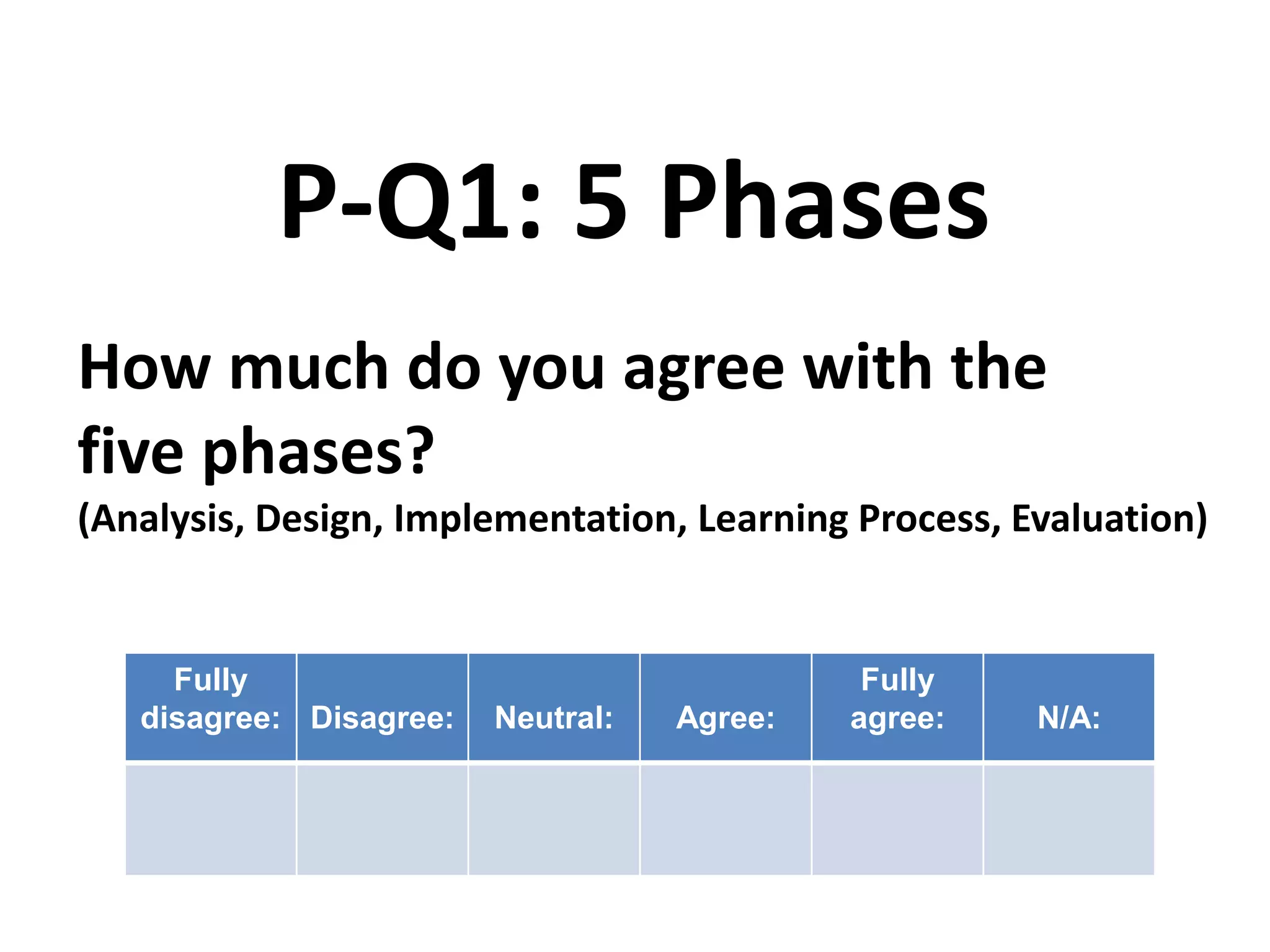 P-Q1: 5 Phases

How much do you agree with the five phases?
(Analysis, Design, Implementation, Learning Process, Evaluation)

| Fully disagree: | Disagree: | Neutral: | Agree: | Fully agree: | N/A: |
|---|---|---|---|---|---|
| | | | | | |